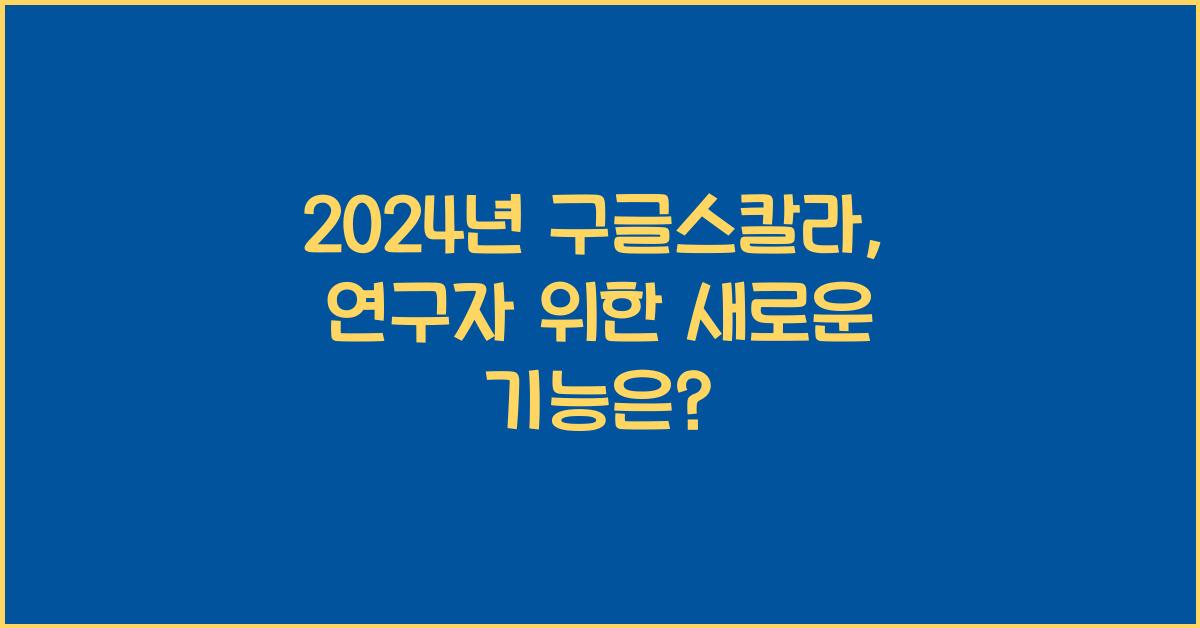 2024년 구글스칼라, 연구자 위한 새로운 기능은?